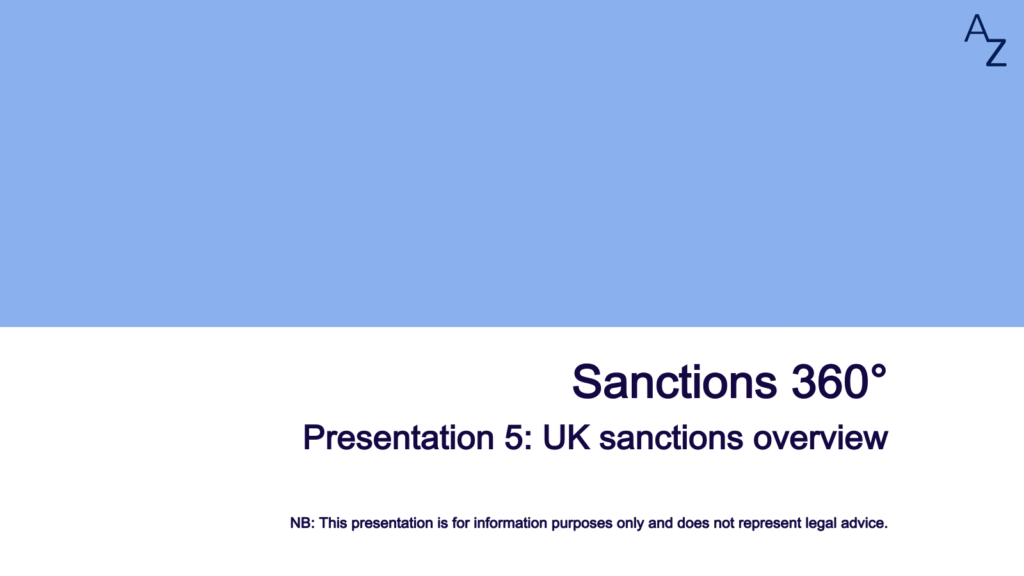 AZ

Sanctions 360°

Presentation 5: UK sanctions overview

NB: This presentation is for information purposes only and does not represent legal advice.